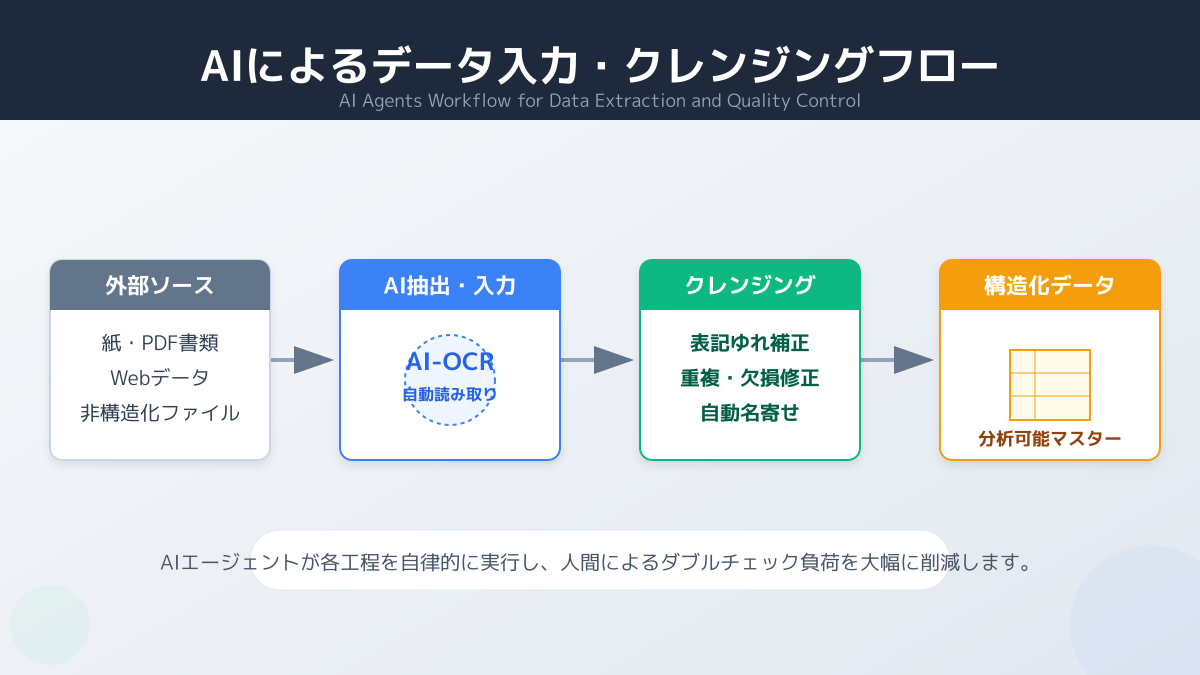 AIによるデータ入力・クレンジングフロー
AI Agents Workflow for Data Extraction and Quality Control

外部ソース
紙・PDF書類
Webデータ
非構造化ファイル

AI抽出・入力
AI-OCR
自動読み取り

クレンジング
表記ゆれ補正
重複・欠損修正
自動名寄せ

構造化データ
分析可能マスター

AIエージェントが各工程を自律的に実行し、人間によるダブルチェック負荷を大幅に削減します。